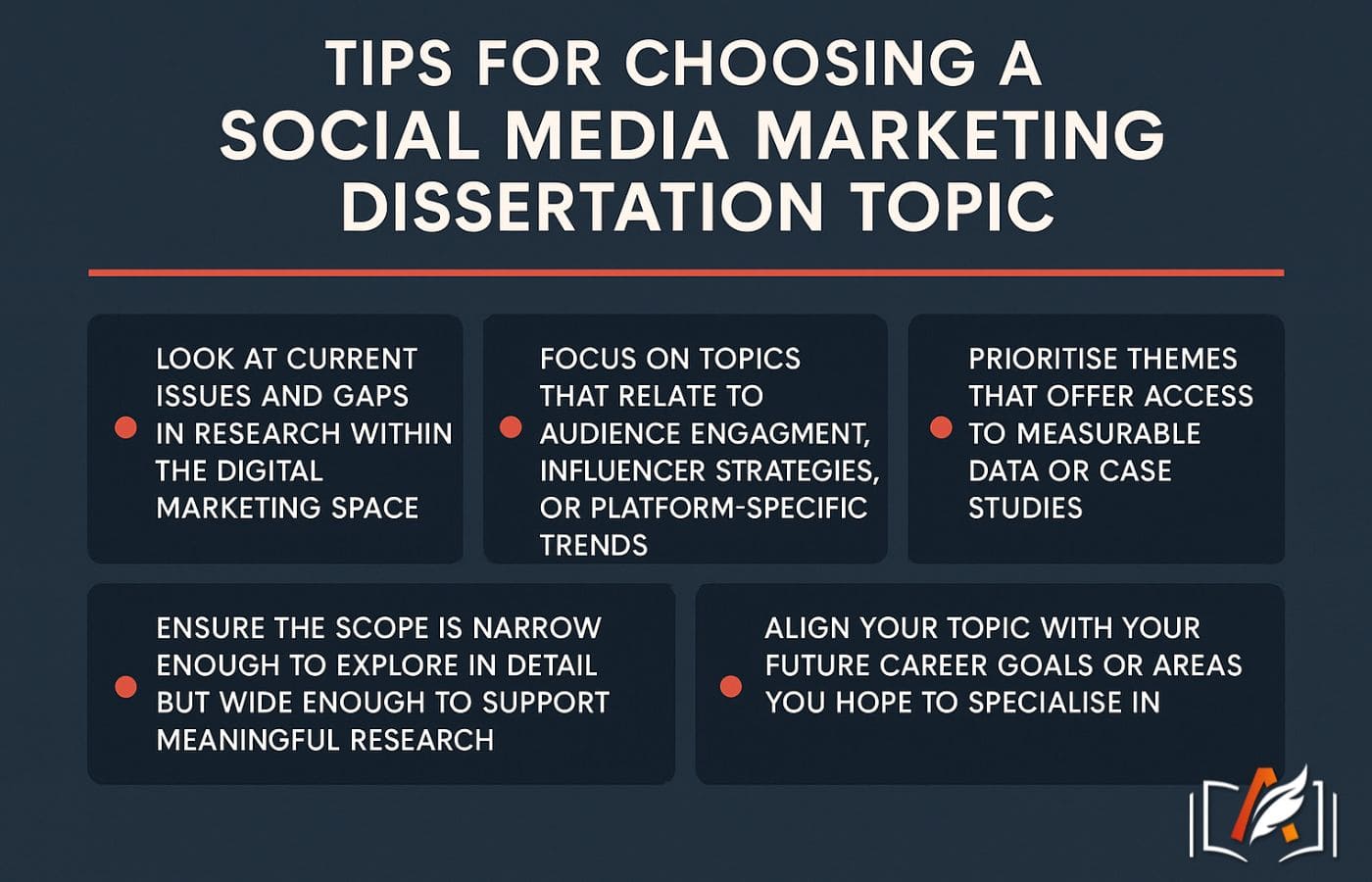 TIPS FOR CHOOSING A SOCIAL MEDIA MARKETING DISSERTATION TOPIC

LOOK AT CURRENT ISSUES AND GAPS IN RESEARCH WITHIN THE DIGITAL MARKETING SPACE

FOCUS ON TOPICS THAT RELATE TO AUDIENCE ENGAGMENT, INFLUENCER STRATEGIES, OR PLATFORM-SPECIFIC TRENDS

PRIORITISE THEMES THAT OFFER ACCESS TO MEASURABLE DATA OR CASE STUDIES

ENSURE THE SCOPE IS NARROW ENOUGH TO EXPLORE IN DETAIL BUT WIDE ENOUGH TO SUPPORT MEANINGFUL RESEARCH

ALIGN YOUR TOPIC WITH YOUR FUTURE CAREER GOALS OR AREAS YOU HOPE TO SPECIALISE IN